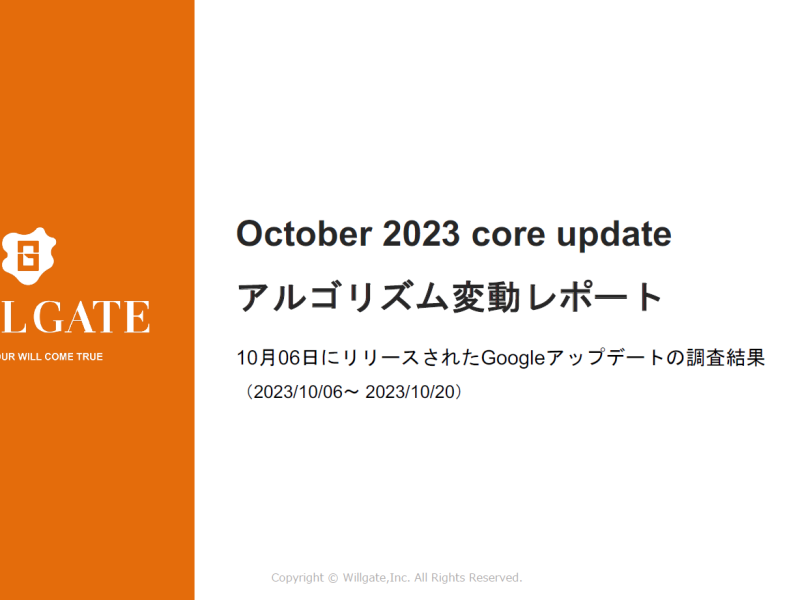 LGATE

OUR WILL COME TRUE

October 2023 core update

アルゴリズム変動レポート

10月06日にリリースされたGoogleアップデートの調査結果

（2023/10/06～ 2023/10/20）

Copyright © Willgate,Inc. All Rights Reserved.